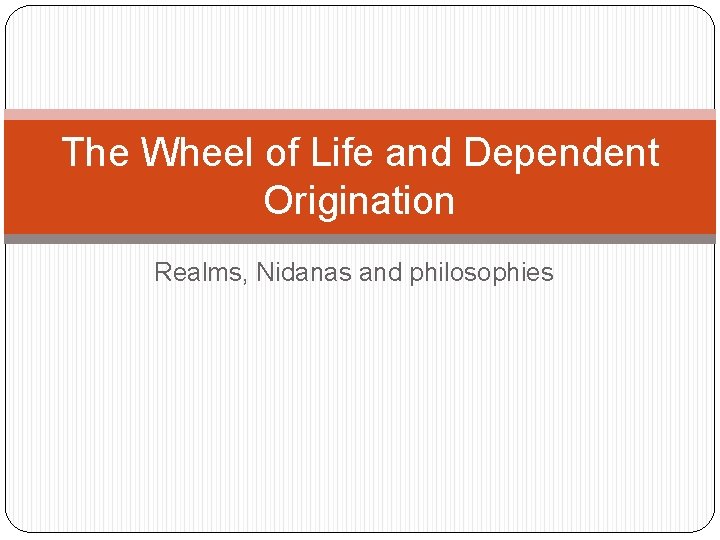 The Wheel of Life and Dependent Origination

Realms, Nidanas and philosophies